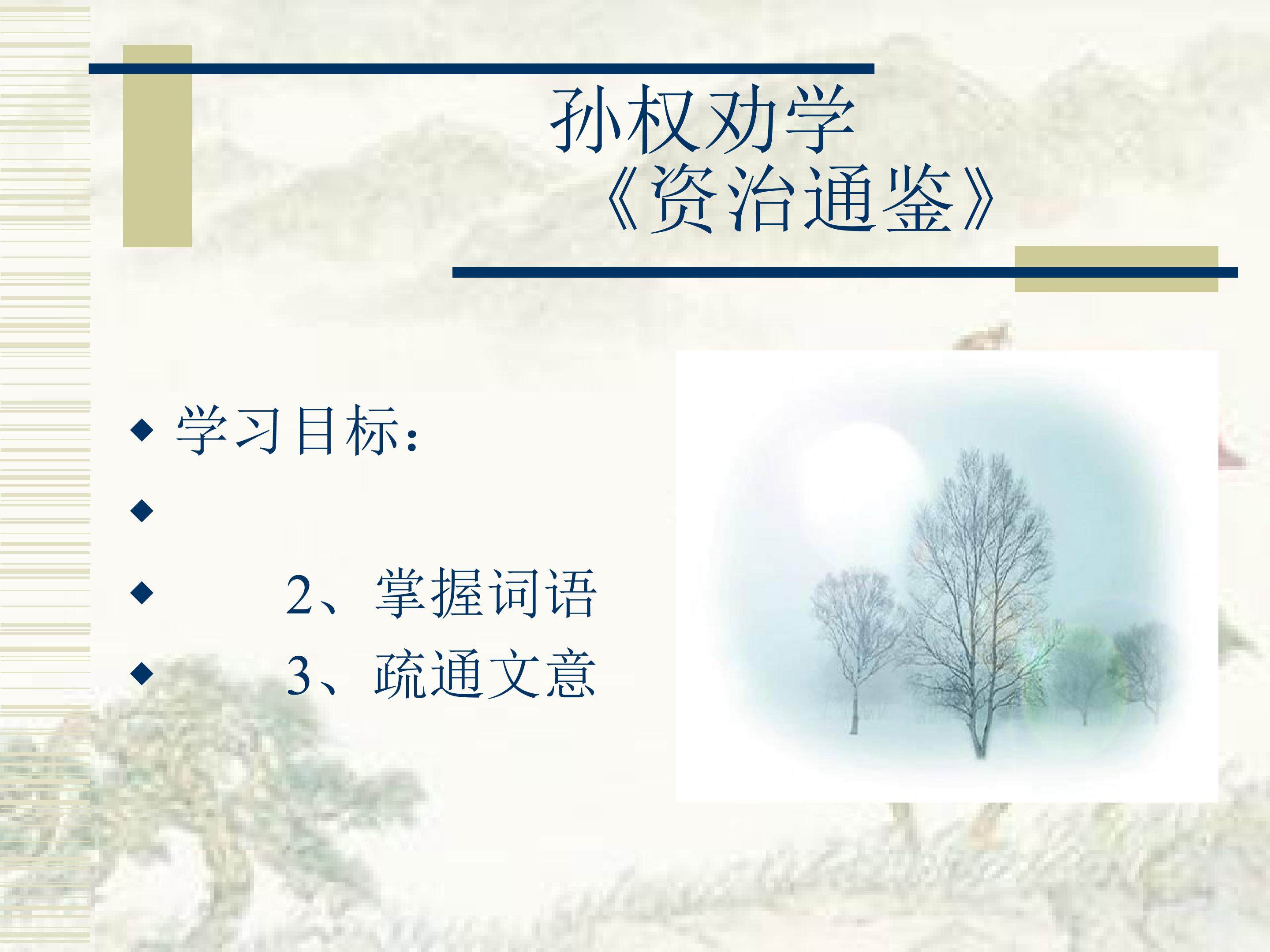 孙权劝学
《资治通鉴》

学习目标：

2、掌握词语
3、疏通文意